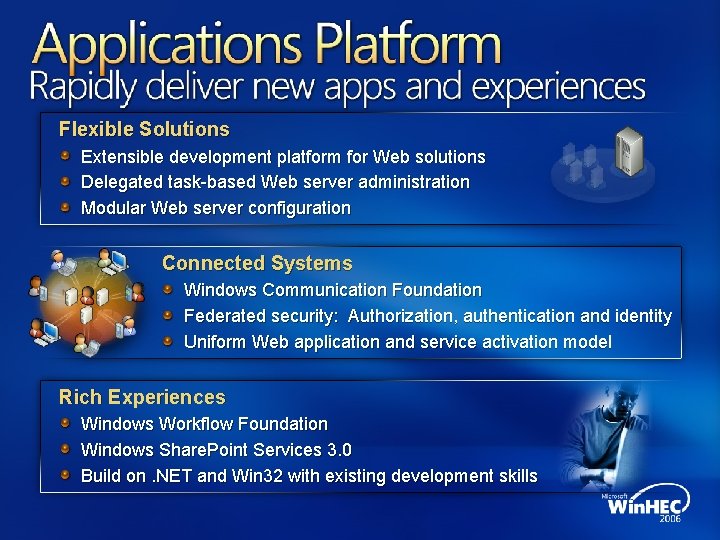 Applications Platform
Rapidly deliver new apps and experiences

Flexible Solutions
Extensible development platform for Web solutions
Delegated task-based Web server administration
Modular Web server configuration

Connected Systems
Windows Communication Foundation
Federated security: Authorization, authentication and identity
Uniform Web application and service activation model

Rich Experiences
Windows Workflow Foundation
Windows SharePoint Services 3.0
Build on .NET and Win32 with existing development skills

Microsoft WinHEC 2006